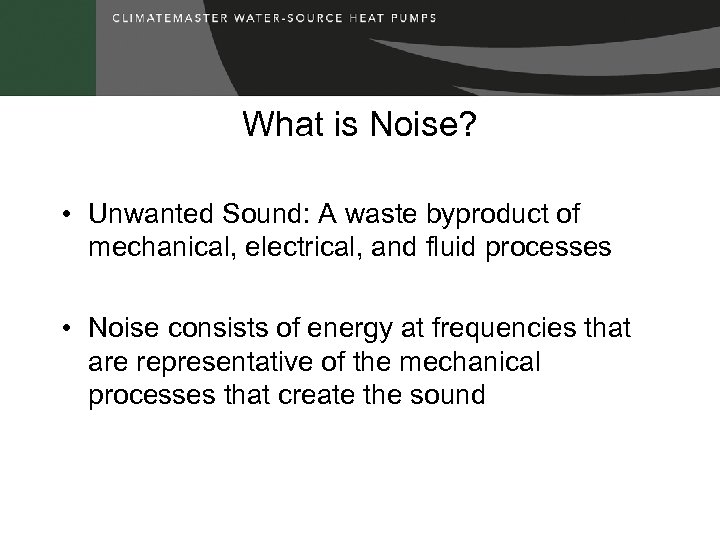 CLIMATEMASTER WATER-SOURCE HEAT PUMPS

What is Noise?

• Unwanted Sound: A waste byproduct of mechanical, electrical, and fluid processes

• Noise consists of energy at frequencies that are representative of the mechanical processes that create the sound